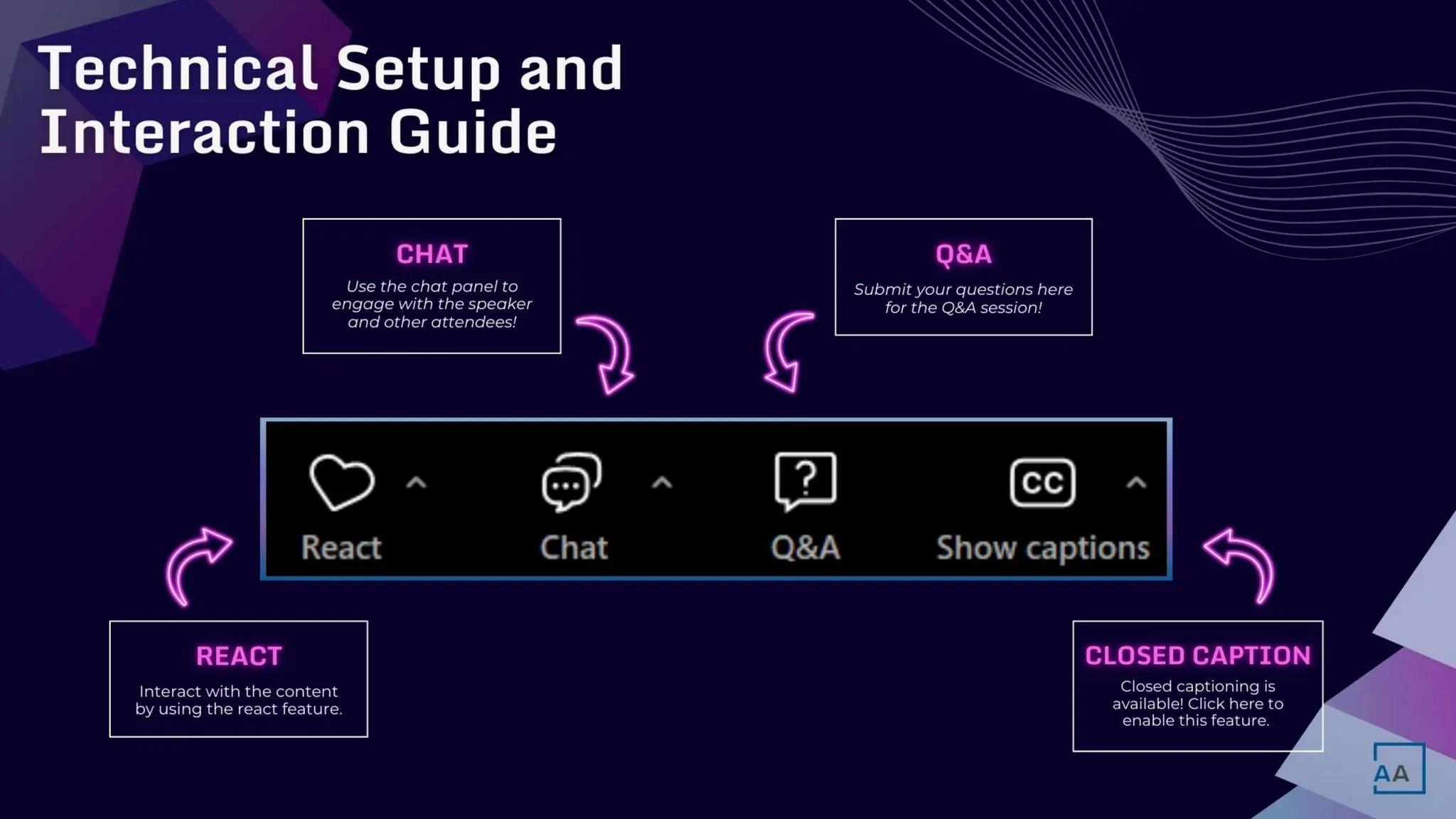 Technical Setup and Interaction Guide

CHAT
Use the chat panel to engage with the speaker and other attendees!

Q&A
Submit your questions here for the Q&A session!

React

Chat

?

Q&A

CC

Show captions

REACT
Interact with the content by using the react feature.

CLOSED CAPTION
Closed captioning is available! Click here to enable this feature.

AA